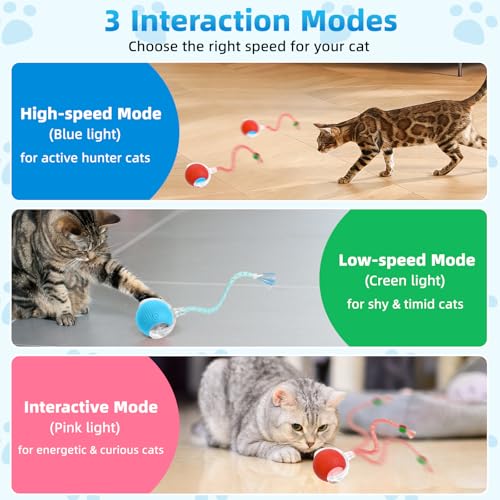 3 Interaction Modes

Choose the right speed for your cat

High-speed Mode
(Blue light)
for active hunter cats

Low-speed Mode
(Creen light)
for shy & timid cats

Interactive Mode
(Pink light)
for energetic & curious cats